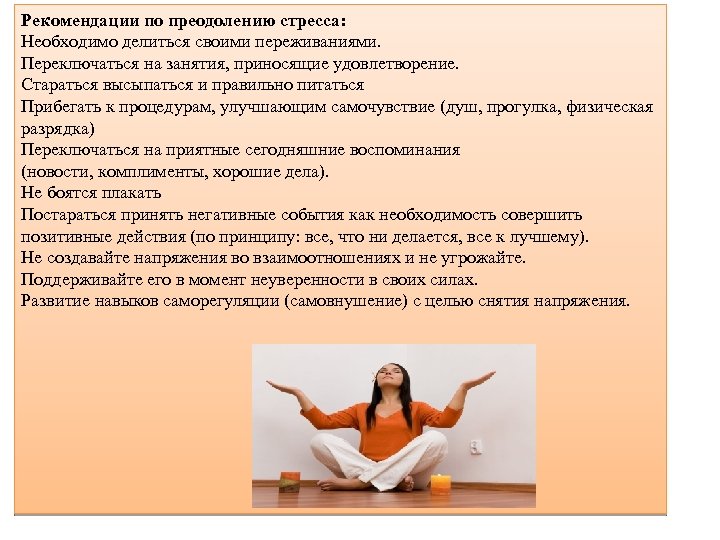 **Рекомендации по преодолению стресса:**
Необходимо делиться своими переживаниями.
Переключаться на занятия, приносящие удовлетворение.
Стараться высыпаться и правильно питаться
Прибегать к процедурам, улучшающим самочувствие (душ, прогулка, физическая разрядка)
Переключаться на приятные сегодняшние воспоминания
(новости, комплименты, хорошие дела).
Не боятся плакать
Постараться принять негативные события как необходимость совершить позитивные действия (по принципу: все, что ни делается, все к лучшему).
Не создавайте напряжения во взаимоотношениях и не угрожайте.
Поддерживайте его в момент неуверенности в своих силах.
Развитие навыков саморегуляции (самовнушение) с целью снятия напряжения.